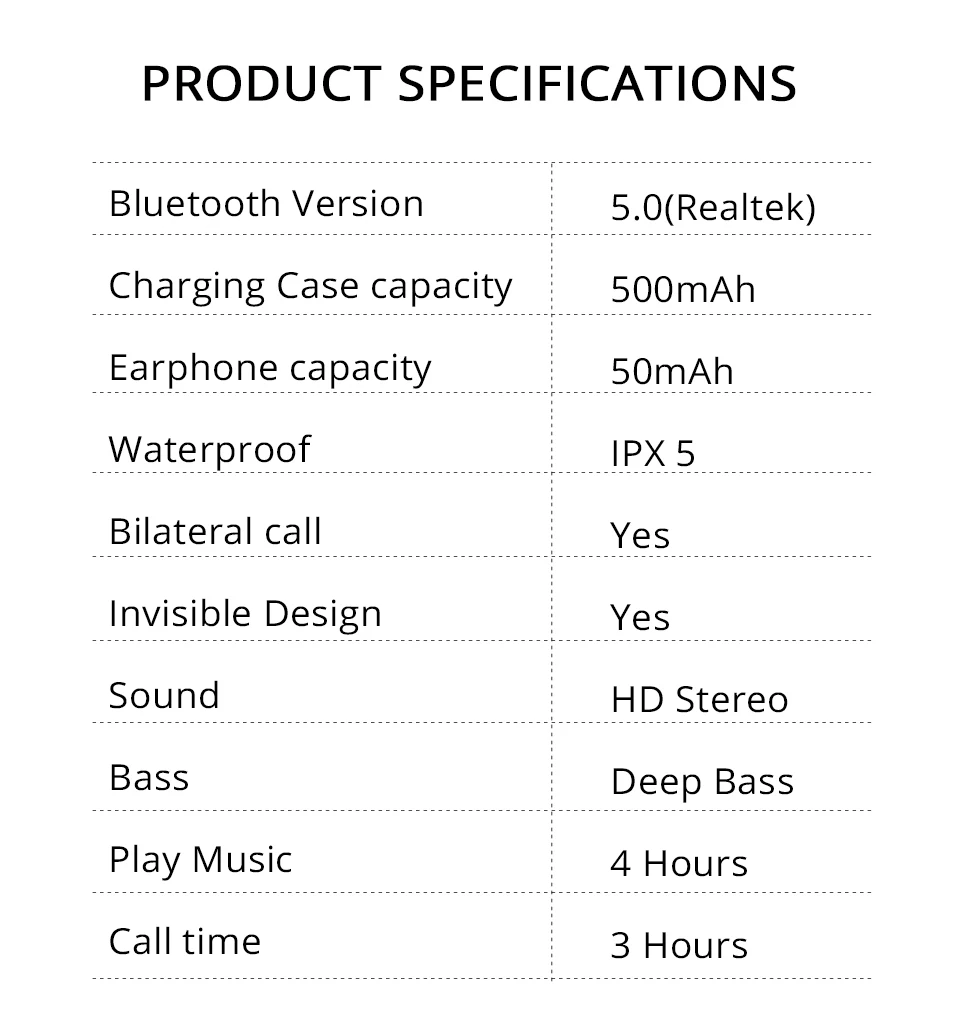 PRODUCT SPECIFICATIONS

| Bluetooth Version | 5.0(Realtek) |
|---|---|
| Charging Case capacity | 500mAh |
| Earphone capacity | 50mAh |
| Waterproof | IPX 5 |
| Bilateral call | Yes |
| Invisible Design | Yes |
| Sound | HD Stereo |
| Bass | Deep Bass |
| Play Music | 4 Hours |
| Call time | 3 Hours |